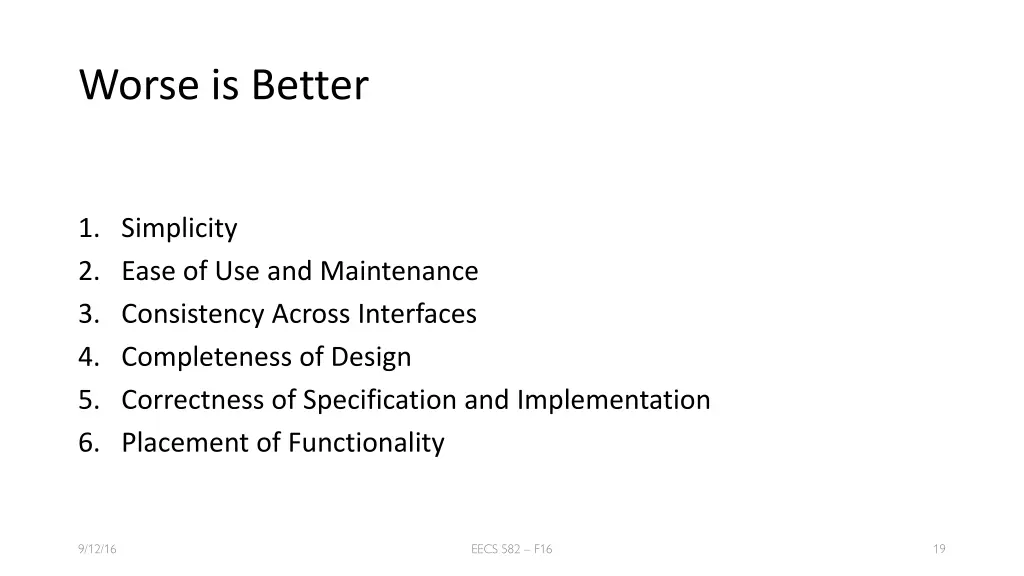 Worse is Better

1. Simplicity
2. Ease of Use and Maintenance
3. Consistency Across Interfaces
4. Completeness of Design
5. Correctness of Specification and Implementation
6. Placement of Functionality

9/12/16

EECS 582 – F16

19